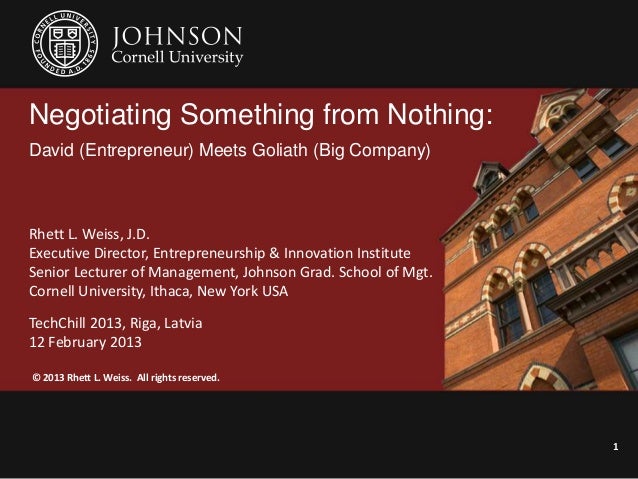 CORNELL UNIVERSITY FOUNDED A.D. 1865

JOHNSON
Cornell University

Negotiating Something from Nothing:
David (Entrepreneur) Meets Goliath (Big Company)

Rhett L. Weiss, J.D.
Executive Director, Entrepreneurship & Innovation Institute
Senior Lecturer of Management, Johnson Grad. School of Mgt.
Cornell University, Ithaca, New York USA

TechChill 2013, Riga, Latvia
12 February 2013

© 2013 Rhett L. Weiss. All rights reserved.

1